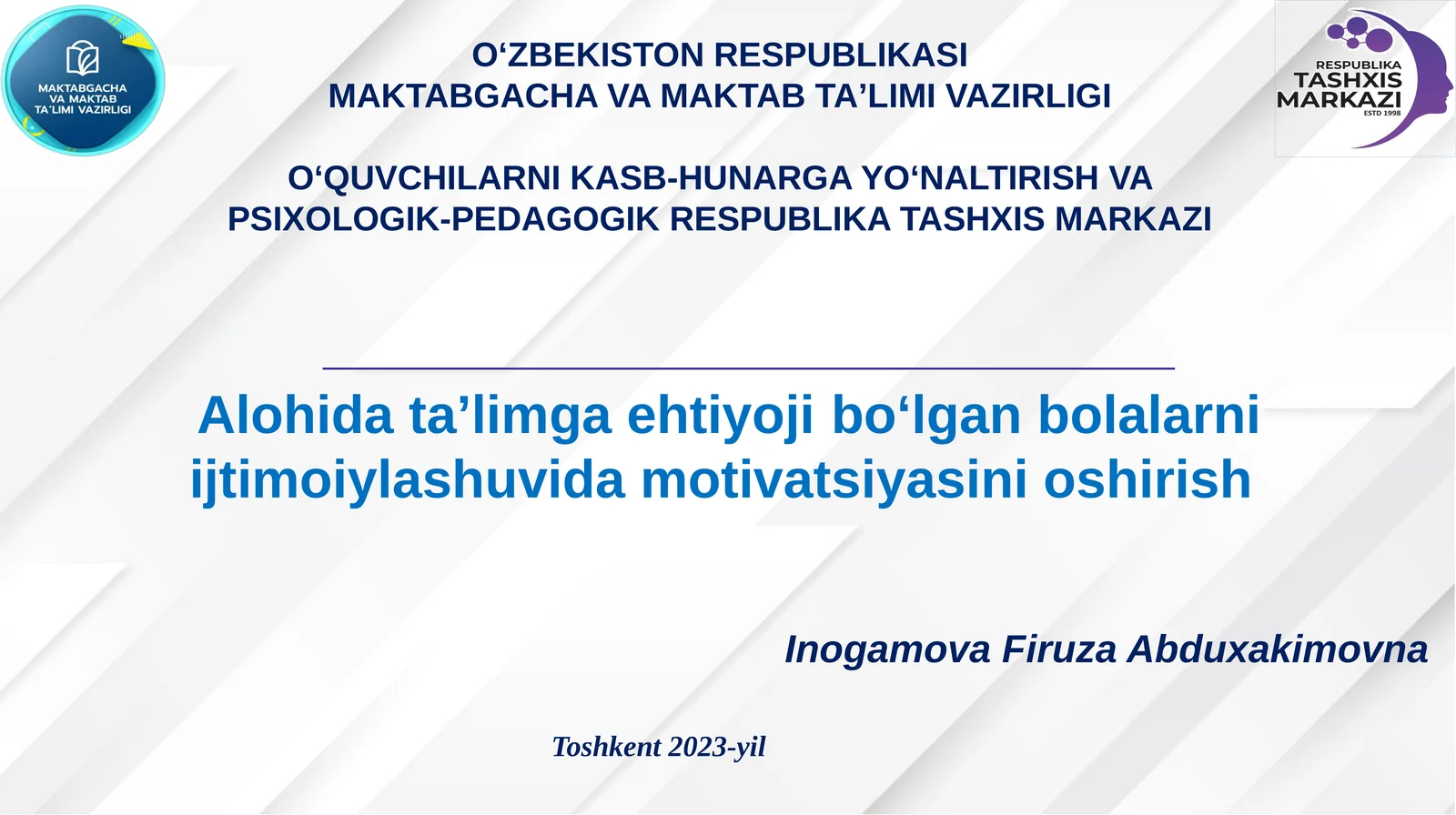 MAKTABGACHA VA MAKTAB TA'LIMI VAZIRLIGI

O‘ZBEKISTON RESPUBLIKASI
MAKTABGACHA VA MAKTAB TA’LIMI VAZIRLIGI

RESPUBLIKA TASHXIS MARKAZI ESTD 1998

O‘QUVCHILARNI KASB-HUNARGA YO‘NALTIRISH VA PSIXOLOGIK-PEDAGOGIK RESPUBLIKA TASHXIS MARKAZI

Alohida ta’limga ehtiyoji bo‘lgan bolalarni ijtimoiylashuvida motivatsiyasini oshirish

Inogamova Firuza Abduxakimovna

Toshkent 2023-yil